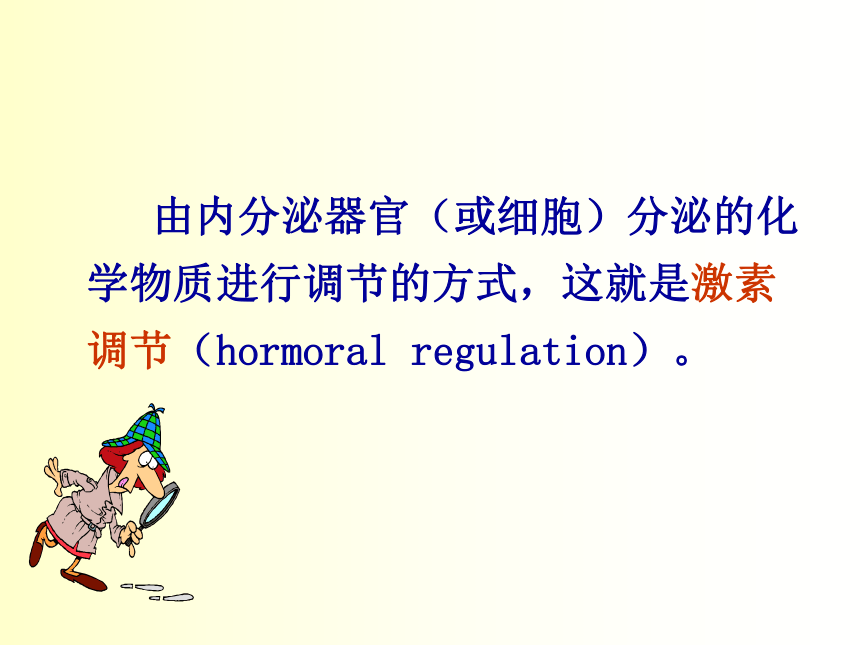 由内分泌器官（或细胞）分泌的化学物质进行调节的方式，这就是激素调节（hormoral regulation）。